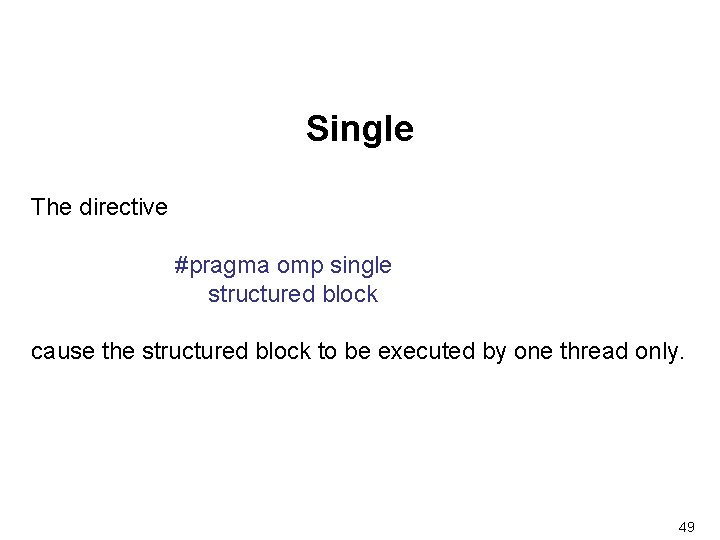 Single

The directive

#pragma omp single
structured block

cause the structured block to be executed by one thread only.

49